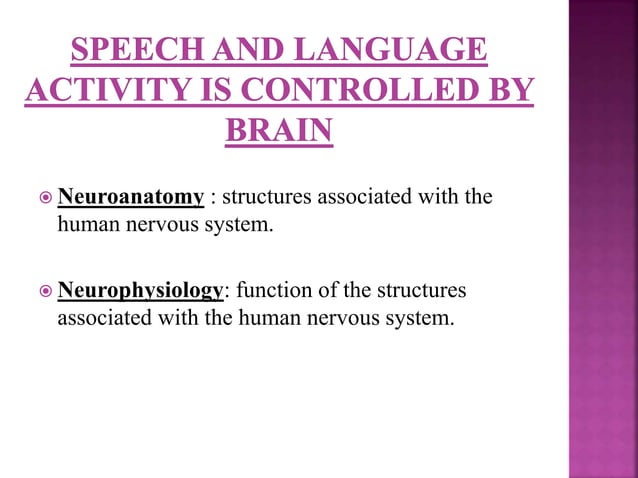 SPEECH AND LANGUAGE ACTIVITY IS CONTROLLED BY BRAIN

Neuroanatomy : structures associated with the human nervous system.

Neurophysiology: function of the structures associated with the human nervous system.